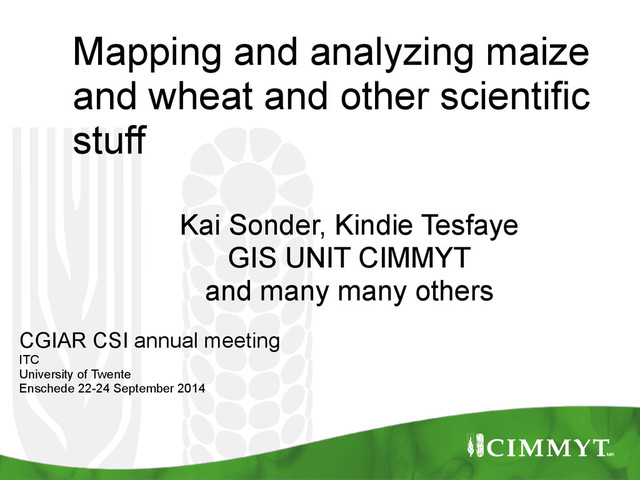 Mapping and analyzing maize and wheat and other scientific stuff

Kai Sonder, Kindie Tesfaye
GIS UNIT CIMMYT
and many many others

CGIAR CSI annual meeting
ITC
University of Twente
Enschede 22-24 September 2014

CIMMYT